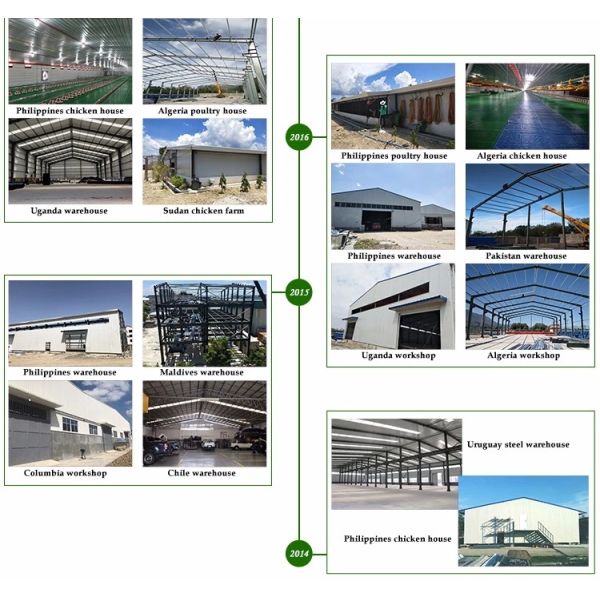 Philippines chicken house
Algeria poultry house
Uganda warehouse
Sudan chicken farm

2016

Philippines poultry house
Algeria chicken house
Philippines warehouse
Pakistan warehouse
Uganda workshop
Algeria workshop

2015

Philippines warehouse
Maldives warehouse
Columbia workshop
Chile warehouse

Uruguay steel warehouse
Philippines chicken house

2014